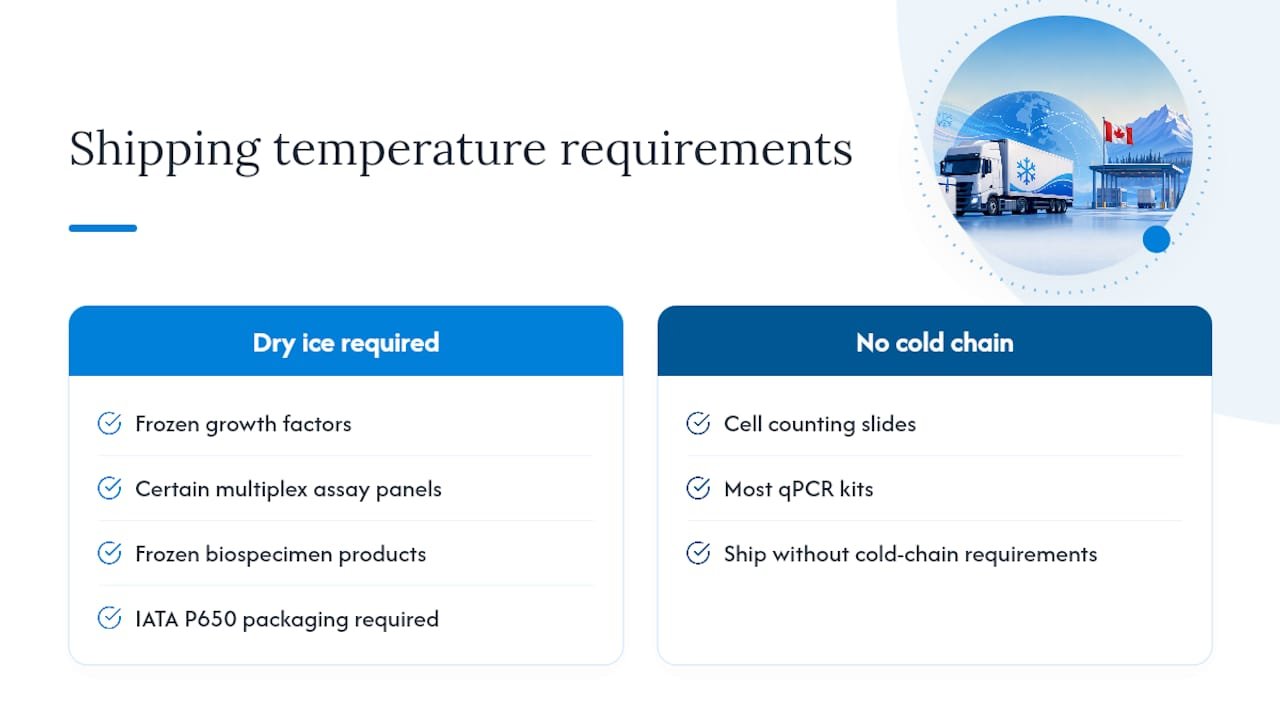 Shipping temperature requirements

Dry ice required

Frozen growth factors

Certain multiplex assay panels

Frozen biospecimen products

IATA P650 packaging required

No cold chain

Cell counting slides

Most qPCR kits

Ship without cold-chain requirements